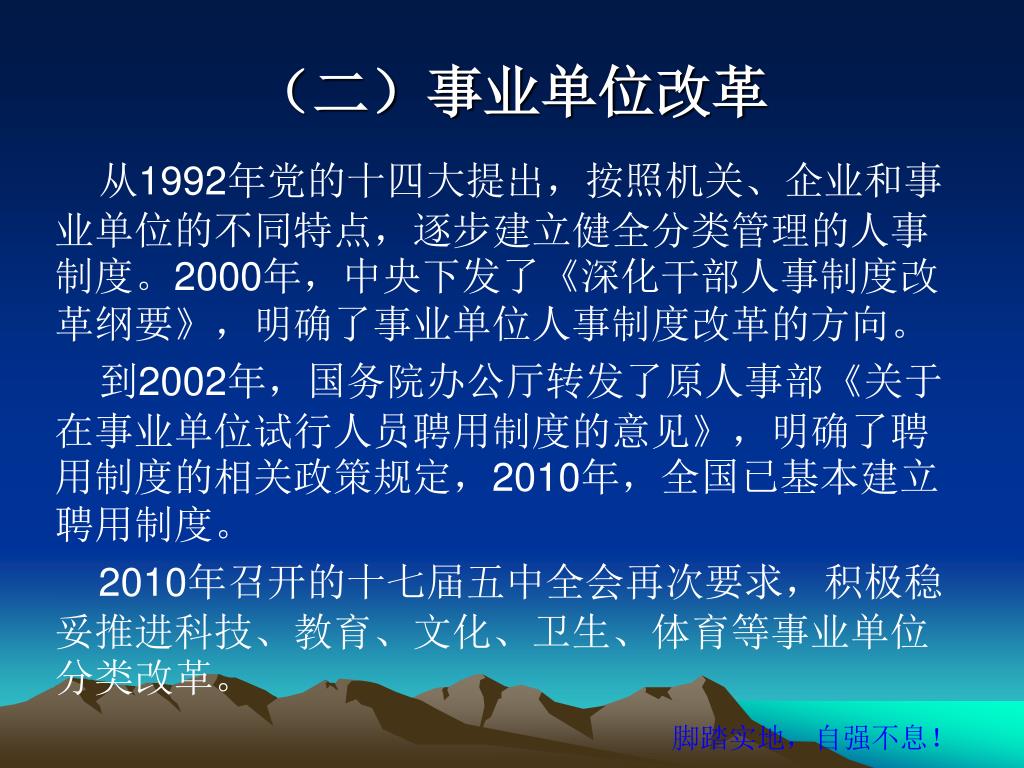 （二）事业单位改革

从1992年党的十四大提出，按照机关、企业和事业单位的不同特点，逐步建立健全分类管理的人事制度。2000年，中央下发了《深化干部人事制度改革纲要》，明确了事业单位人事制度改革的方向。

到2002年，国务院办公厅转发了原人事部《关于在事业单位试行人员聘用制度的意见》，明确了聘用制度的相关政策规定，2010年，全国已基本建立聘用制度。

2010年召开的十七届五中全会再次要求，积极稳妥推进科技、教育、文化、卫生、体育等事业单位分类改革。

脚踏实地，自强不息！